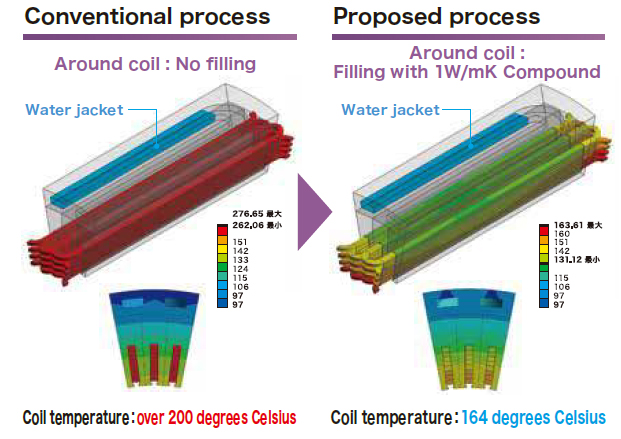 Conventional process

Around coil : No filling

Water jacket

276.65 最大
262.06 最小
151
142
133
124
115
106
97
97

Coil temperature : over 200 degrees Celsius

Proposed process

Around coil :
Filling with 1W/mK Compound

Water jacket

163.61 最大
160
151
142
131.12 最小
115
106
97
97

Coil temperature : 164 degrees Celsius